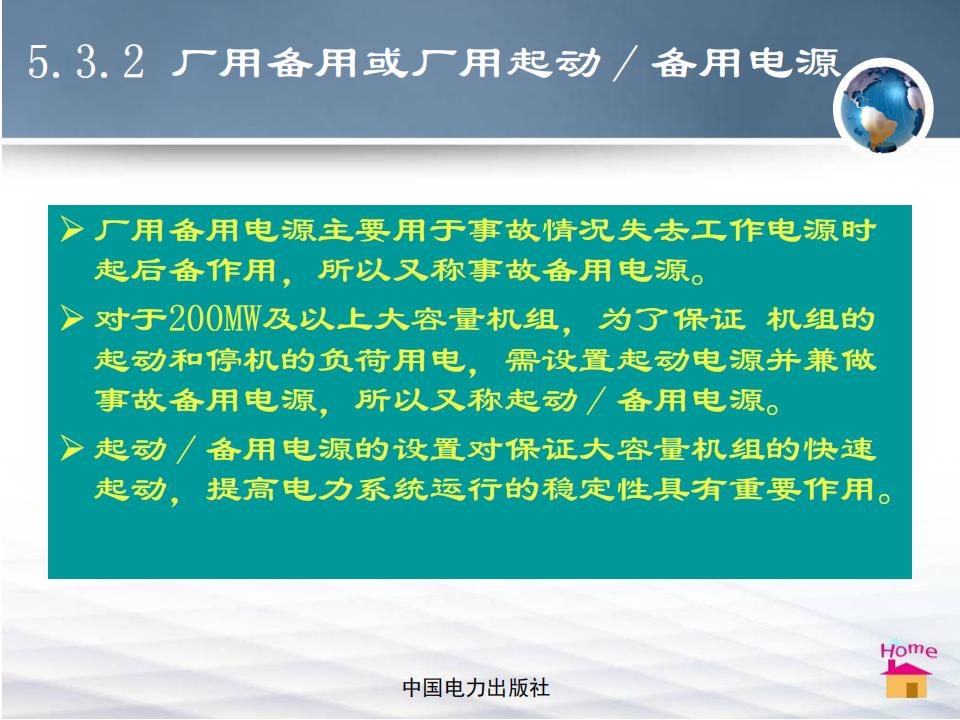 5.3.2 厂用备用或厂用起动／备用电源

➢ 厂用备用电源主要用于事故情况失去工作电源时起后备作用，所以又称事故备用电源。

➢ 对于200MW及以上大容量机组，为了保证 机组的起动和停机的负荷用电，需设置起动电源并兼做事故备用电源，所以又称起动／备用电源。

➢ 起动／备用电源的设置对保证大容量机组的快速起动，提高电力系统运行的稳定性具有重要作用。

Home

中国电力出版社